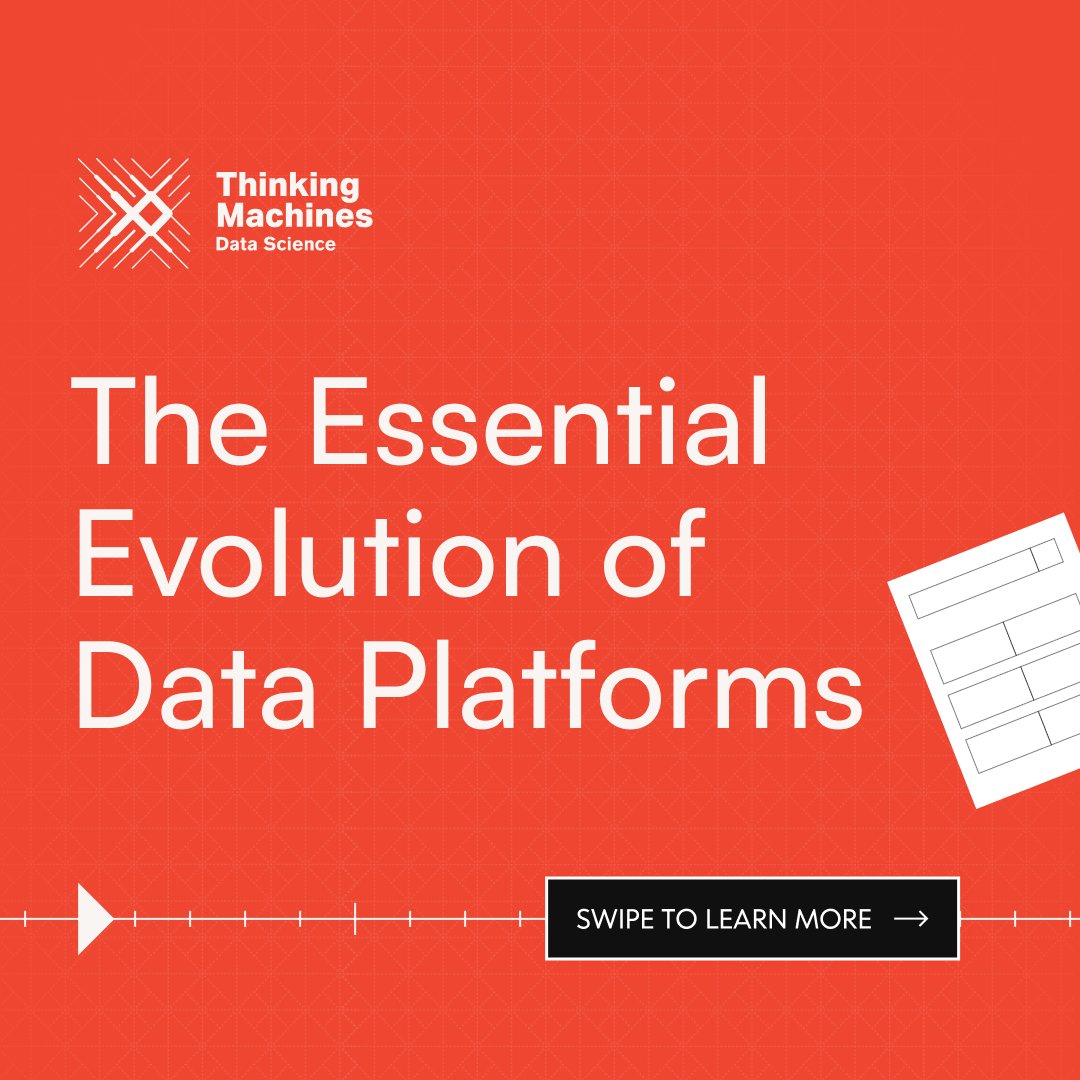 Thinking Machines
Data Science

The Essential Evolution of Data Platforms

SWIPE TO LEARN MORE →